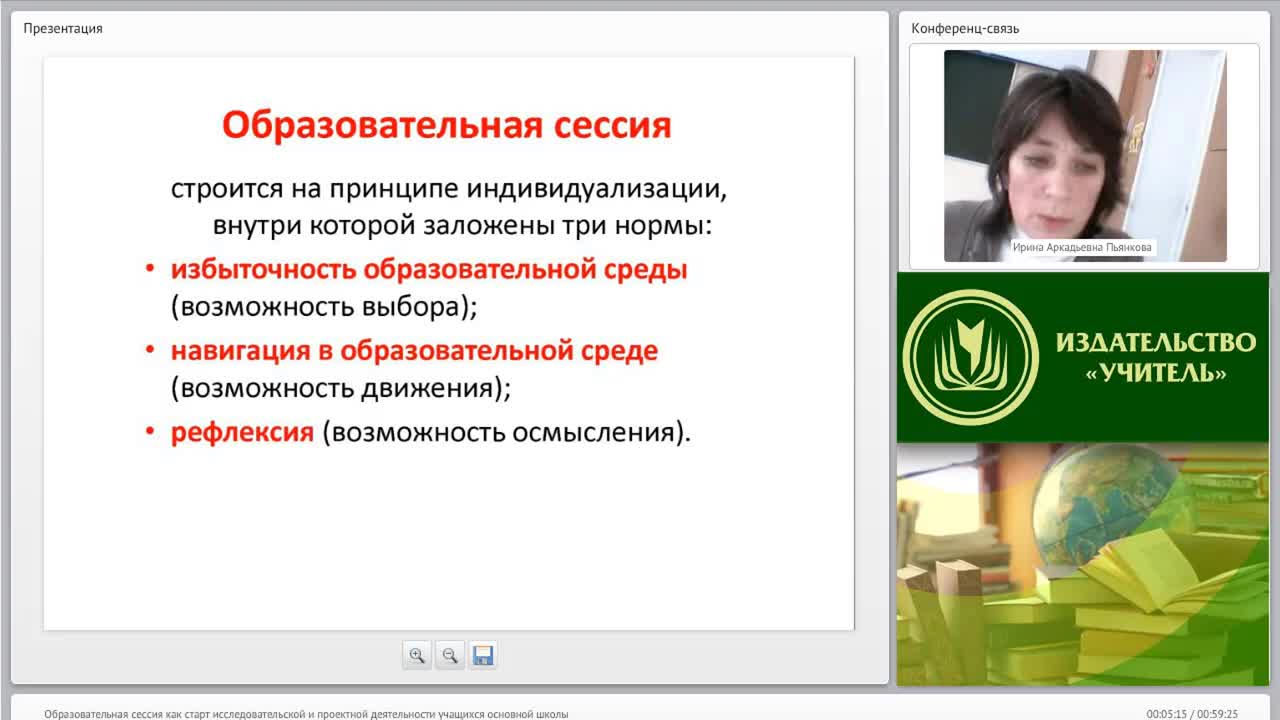 Презентация

Образовательная сессия

строится на принципе индивидуализации, внутри которой заложены три нормы:

• избыточность образовательной среды (возможность выбора);
• навигация в образовательной среде (возможность движения);
• рефлексия (возможность осмысления).

Конференц-связь

Ирина Аркадьевна Пьянкова

ИЗДАТЕЛЬСТВО «УЧИТЕЛЬ»

Образовательная сессия как старт исследовательской и проектной деятельности учащихся основной школы

00:05:15 / 00:59:25